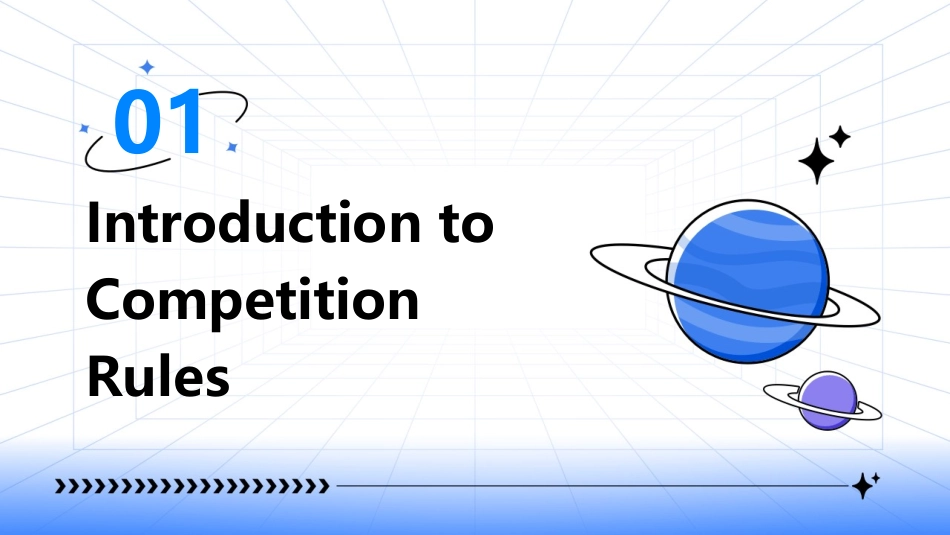 01

Introduction to Competition Rules